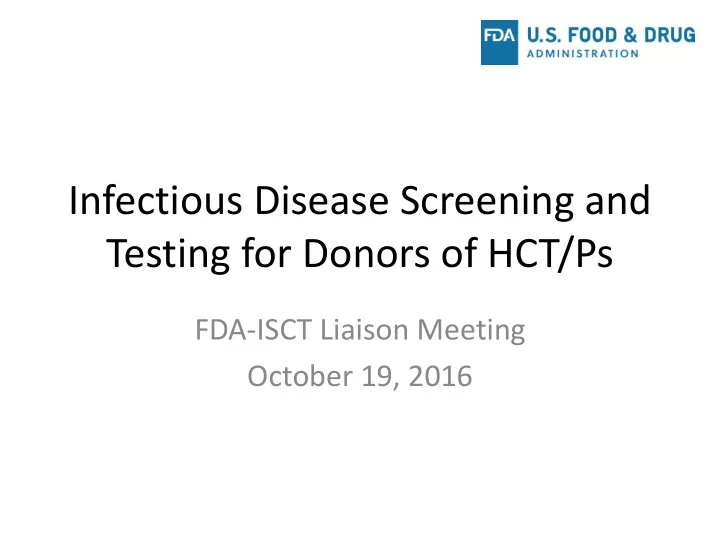 FDA U.S. FOOD & DRUG ADMINISTRATION

Infectious Disease Screening and Testing for Donors of HCT/Ps

FDA-ISCT Liaison Meeting
October 19, 2016